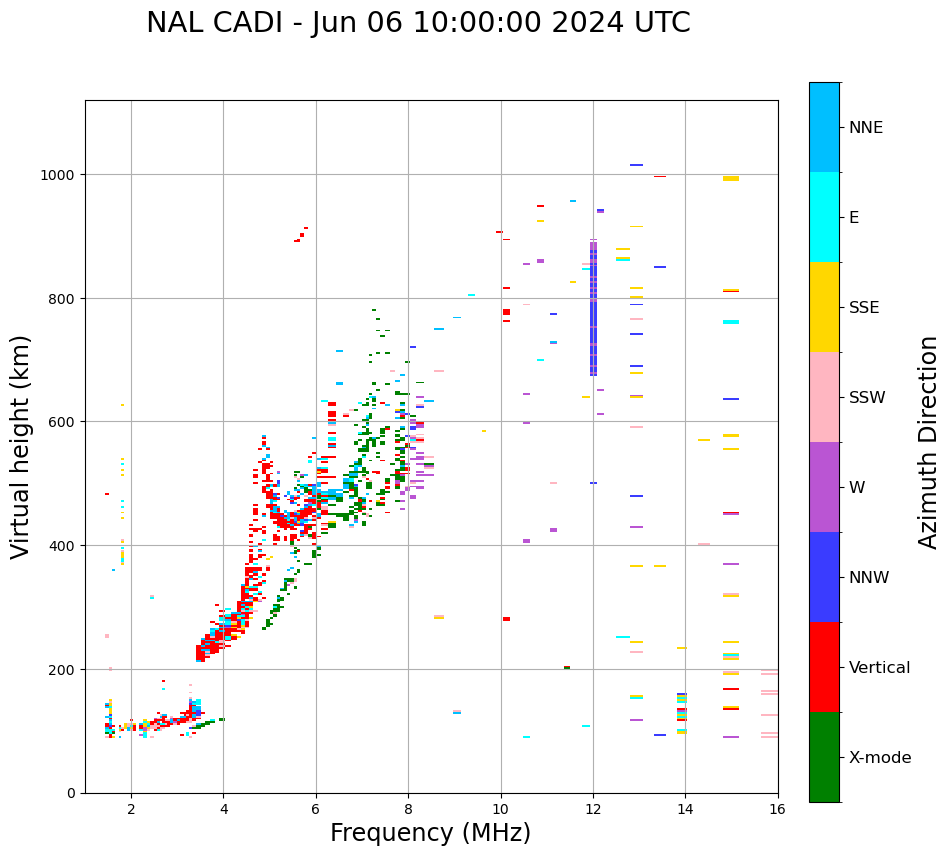 NAL CADI - Jun 06 10:00:00 2024 UTC

Virtual height (km)

1000
800
600
400
200
0

2 4 6 8 10 12 14 16

Frequency (MHz)

NNE
E
SSE
SSW
W
NNW
Vertical
X-mode

Azimuth Direction